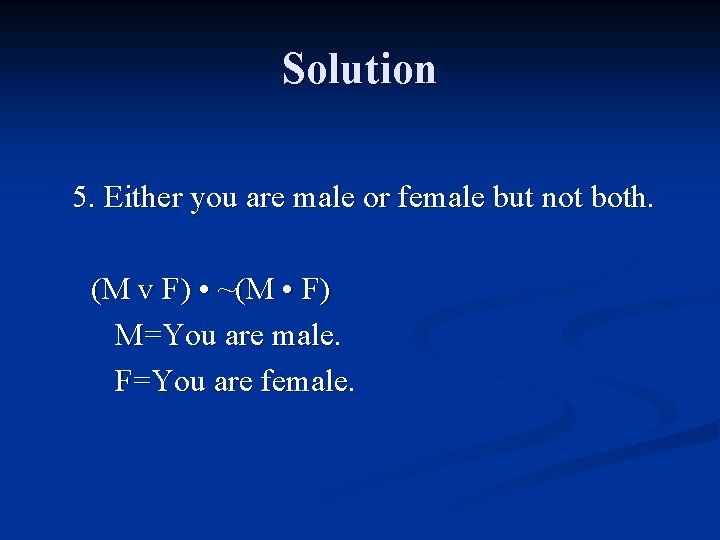 Solution

5. Either you are male or female but not both.

(M v F) • ~(M • F)

M=You are male.

F=You are female.